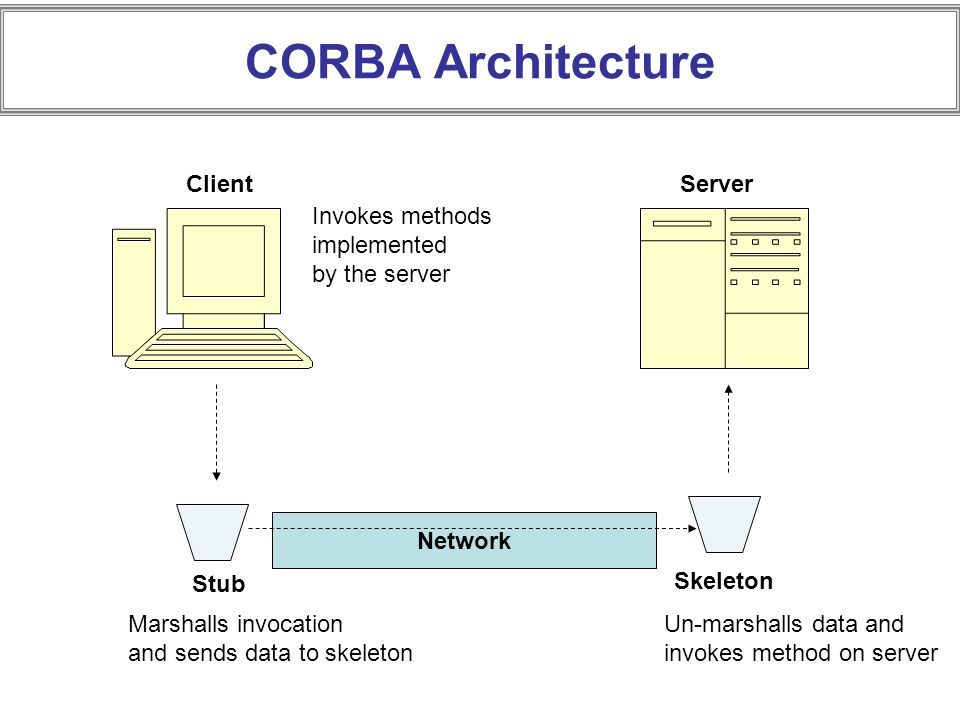 CORBA Architecture

Client

Invokes methods implemented by the server

Server

Network

Stub

Skeleton

Marshalls invocation and sends data to skeleton

Un-marshalls data and invokes method on server